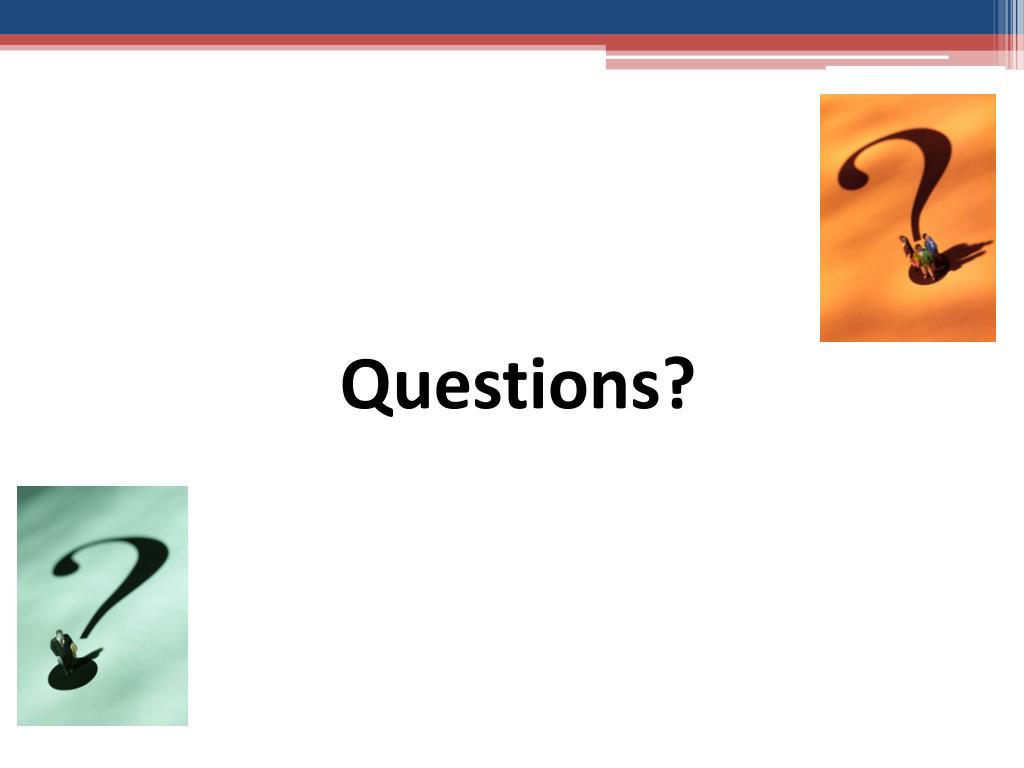 Questions?